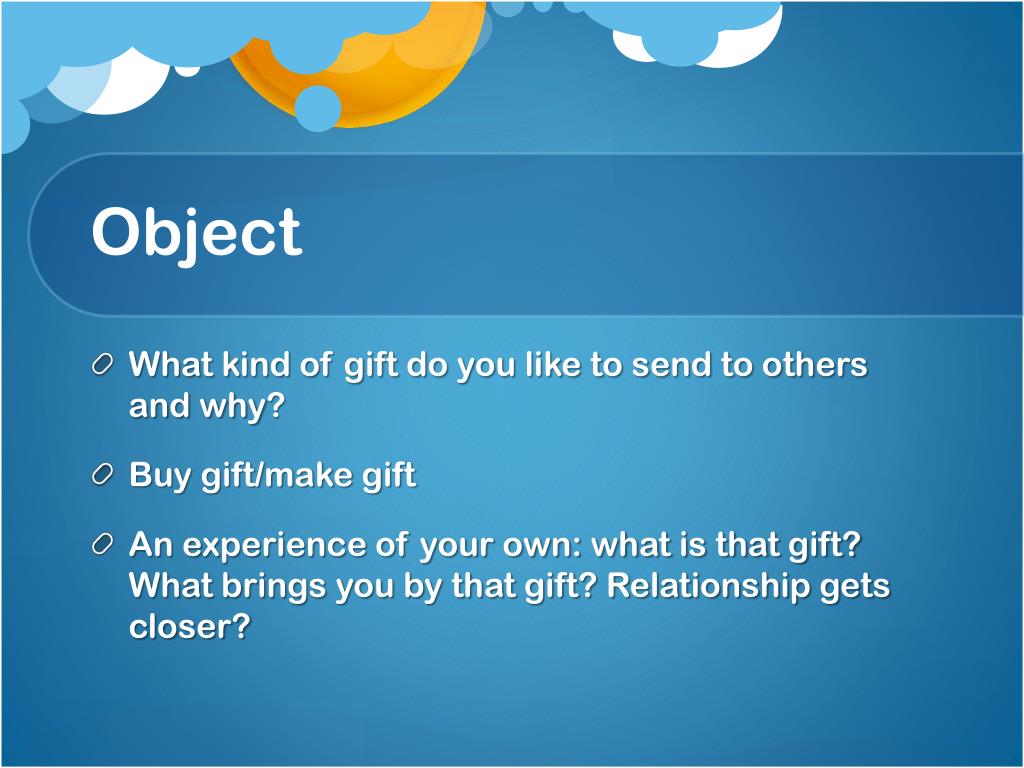 Object

What kind of gift do you like to send to others and why?

Buy gift/make gift

An experience of your own: what is that gift? What brings you by that gift? Relationship gets closer?